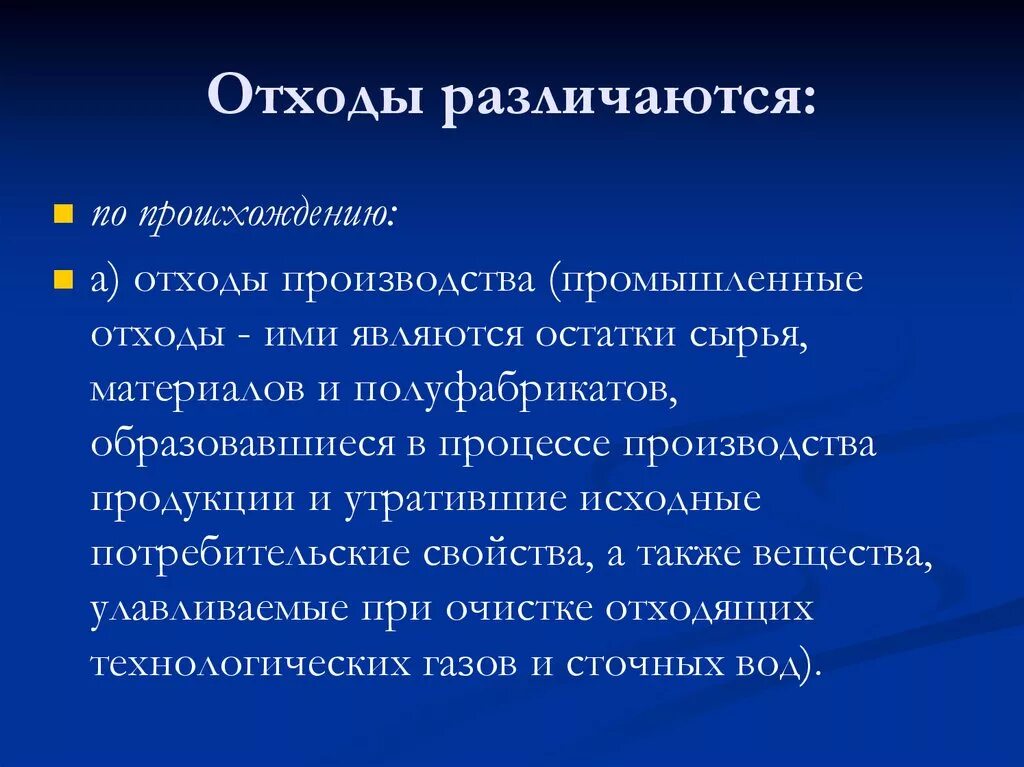 Отходы различаются:

по происхождению:

а) отходы производства (промышленные отходы - ими являются остатки сырья, материалов и полуфабрикатов, образовавшиеся в процессе производства продукции и утратившие исходные потребительские свойства, а также вещества, улавливаемые при очистке отходящих технологических газов и сточных вод).